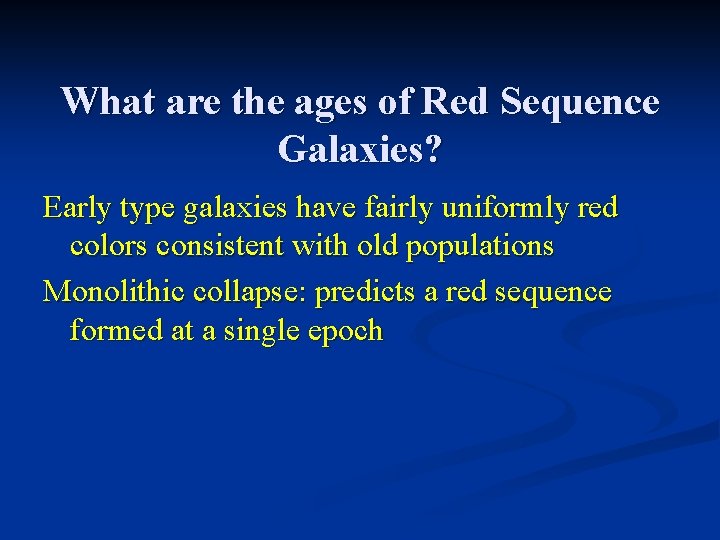 What are the ages of Red Sequence Galaxies?

Early type galaxies have fairly uniformly red colors consistent with old populations

Monolithic collapse: predicts a red sequence formed at a single epoch